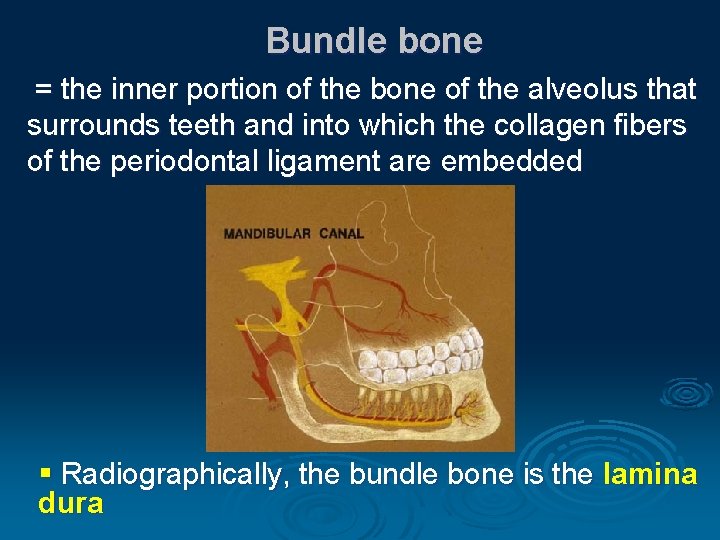 Bundle bone

= the inner portion of the bone of the alveolus that surrounds teeth and into which the collagen fibers of the periodontal ligament are embedded

MANDIBULAR CANAL

▪ Radiographically, the bundle bone is the lamina dura